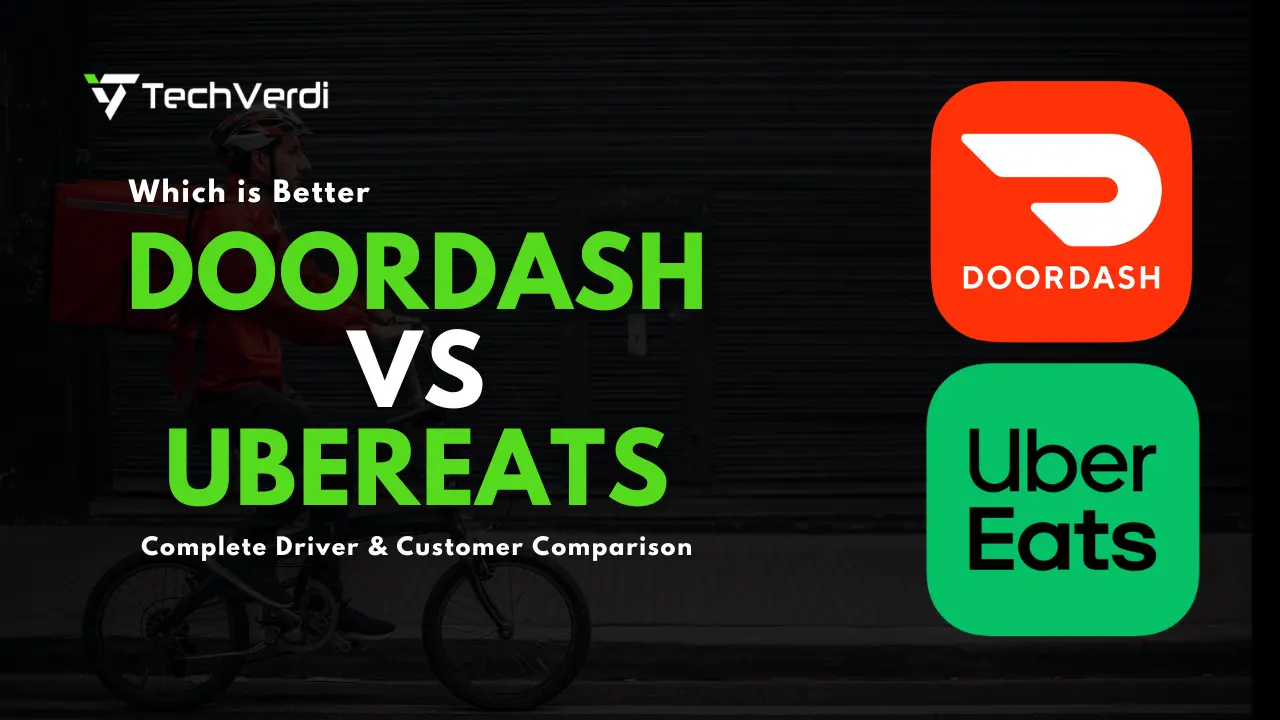 TechVerdi

Which is Better

DOORDASH

VS

UBEREATS

Complete Driver & Customer Comparison

DOORDASH

Uber Eats